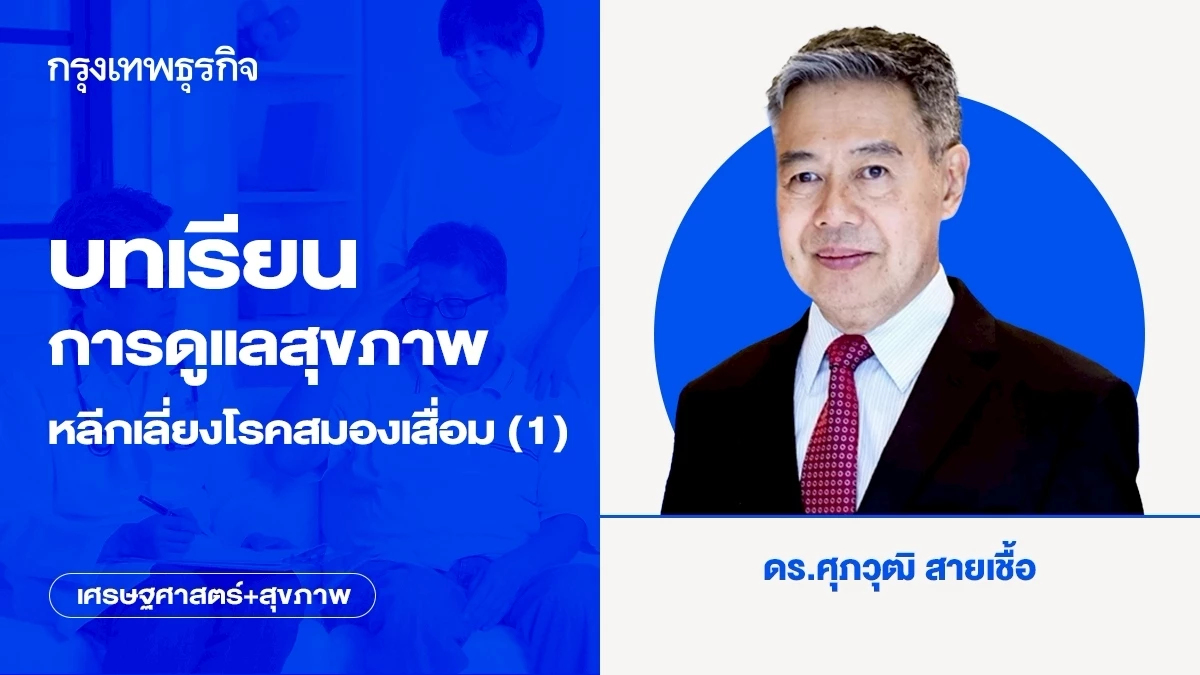 กรุงเทพธุรกิจ

บทเรียน
การดูแลสุขภาพ
หลีกเลี่ยงโรคสมองเสื่อม (1)

เศรษฐศาสตร์+สุขภาพ

ดร.ศุภวุฒิ สายเชื้อ